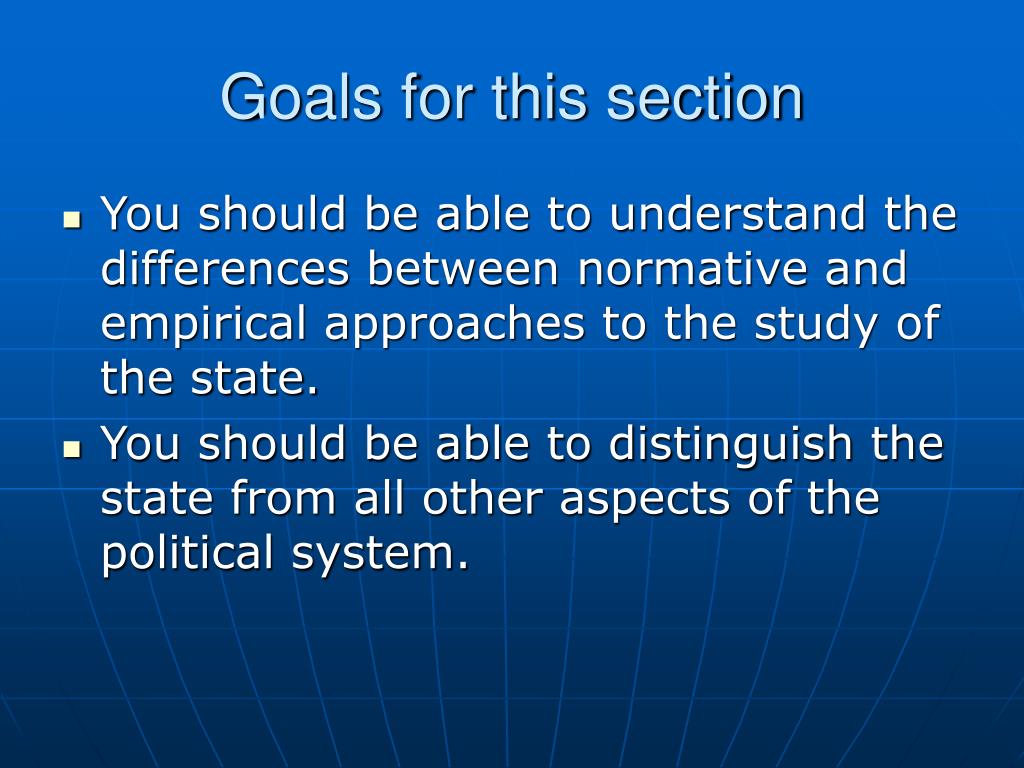 Goals for this section

- You should be able to understand the differences between normative and empirical approaches to the study of the state.
- You should be able to distinguish the state from all other aspects of the political system.